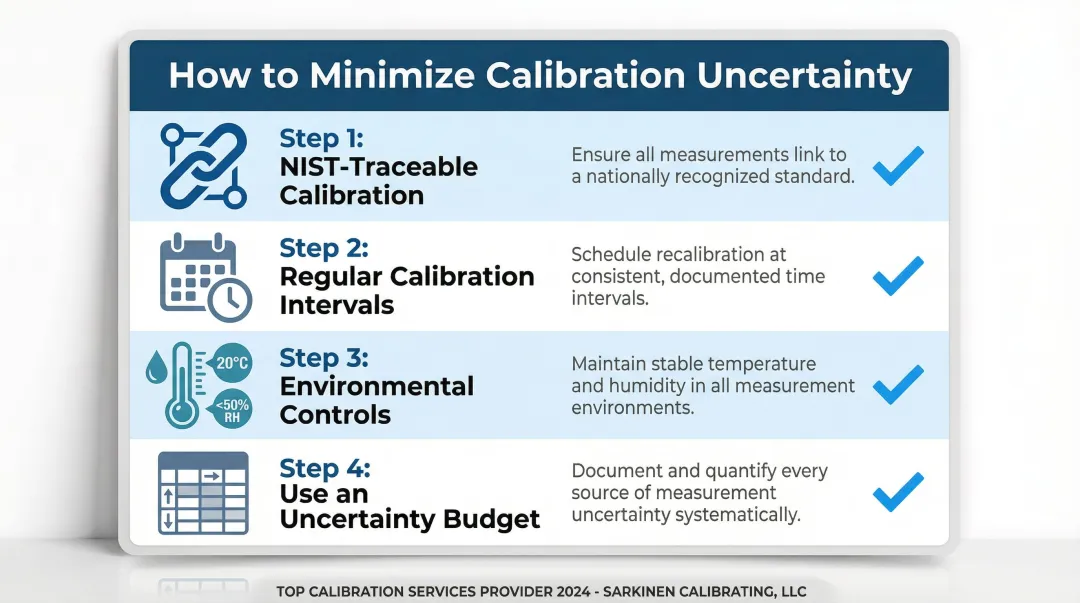 How to Minimize Calibration Uncertainty

Step 1:
NIST-Traceable Calibration

Ensure all measurements link to a nationally recognized standard.

Step 2:
Regular Calibration Intervals

Schedule recalibration at consistent, documented time intervals.

20°C
<50% RH

Step 3:
Environmental Controls

Maintain stable temperature and humidity in all measurement environments.

Step 4:
Use an Uncertainty Budget

Document and quantify every source of measurement uncertainty systematically.

TOP CALIBRATION SERVICES PROVIDER 2024 - SARKINEN CALIBRATING, LLC